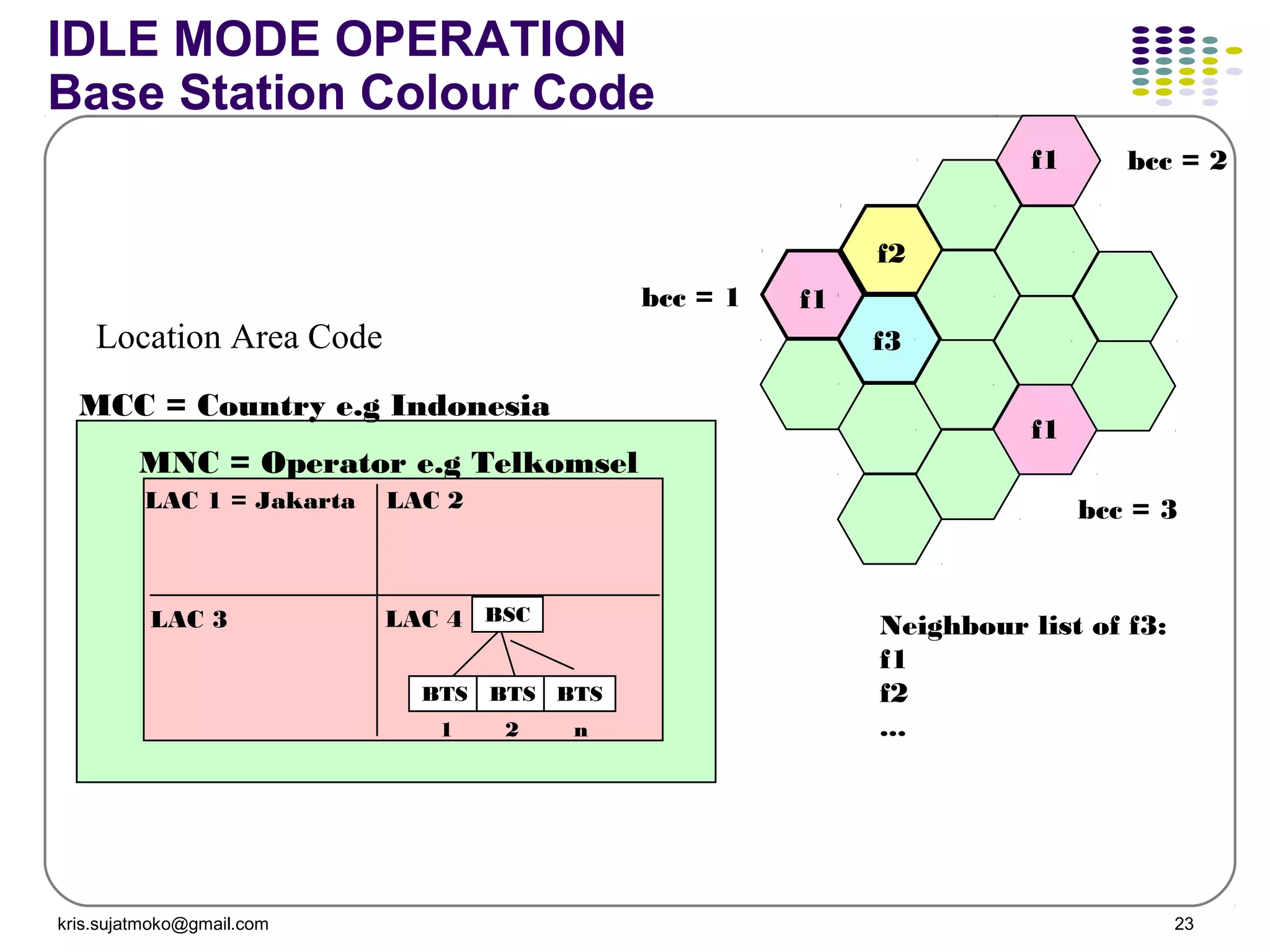 IDLE MODE OPERATION
Base Station Colour Code

f1
bcc = 2
f2
bcc = 1
f1
f3
f1
bcc = 3

Location Area Code

MCC = Country e.g Indonesia

MNC = Operator e.g Telkomsel

LAC 1 = Jakarta
LAC 2
LAC 3
LAC 4
BSC
BTS
BTS
BTS
1
2
n

Neighbour list of f3:
f1
f2
...

kris.sujatmoko@gmail.com
23